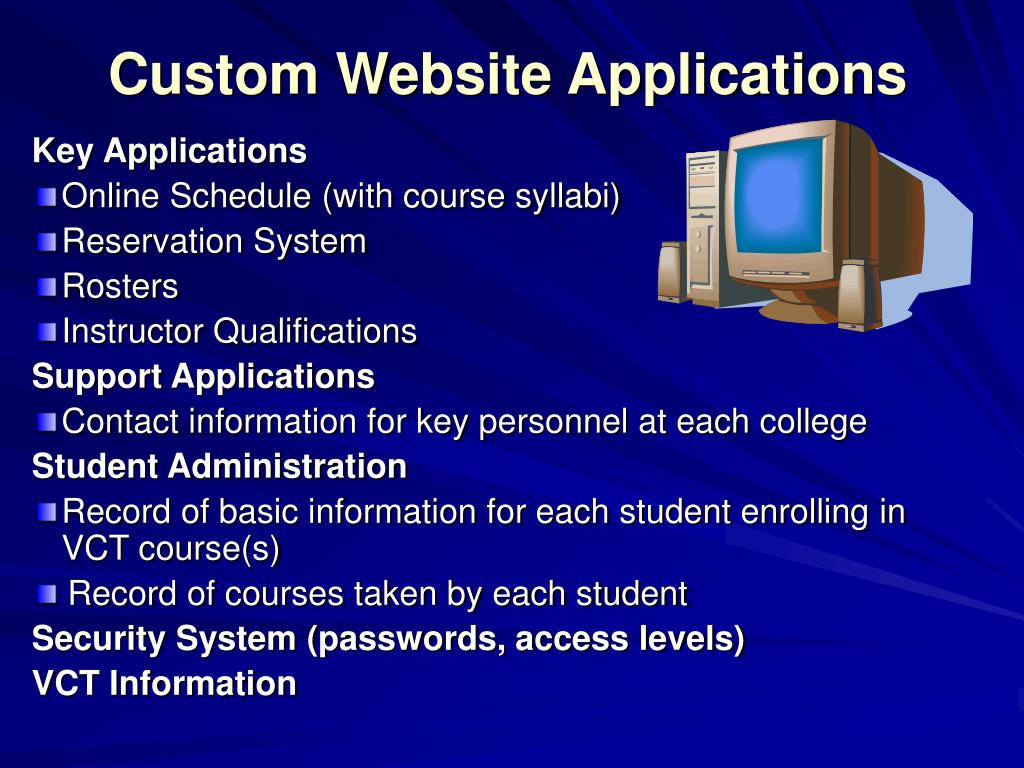 Custom Website Applications

Key Applications

Online Schedule (with course syllabi)

Reservation System

Rosters

Instructor Qualifications

Support Applications

Contact information for key personnel at each college

Student Administration

Record of basic information for each student enrolling in VCT course(s)

Record of courses taken by each student

Security System (passwords, access levels)

VCT Information